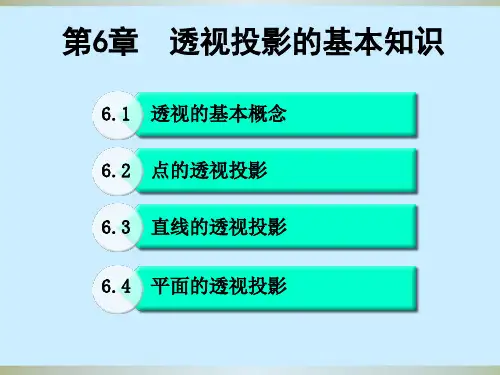 第6章　透视投影的基本知识

6.1 透视的基本概念

6.2 点的透视投影

6.3 直线的透视投影

6.4 平面的透视投影